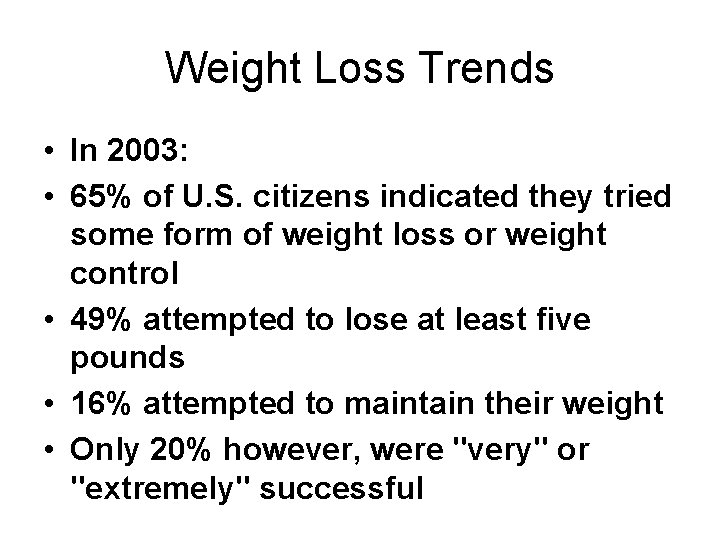 Weight Loss Trends

• In 2003:
• 65% of U.S. citizens indicated they tried some form of weight loss or weight control
• 49% attempted to lose at least five pounds
• 16% attempted to maintain their weight
• Only 20% however, were "very" or "extremely" successful